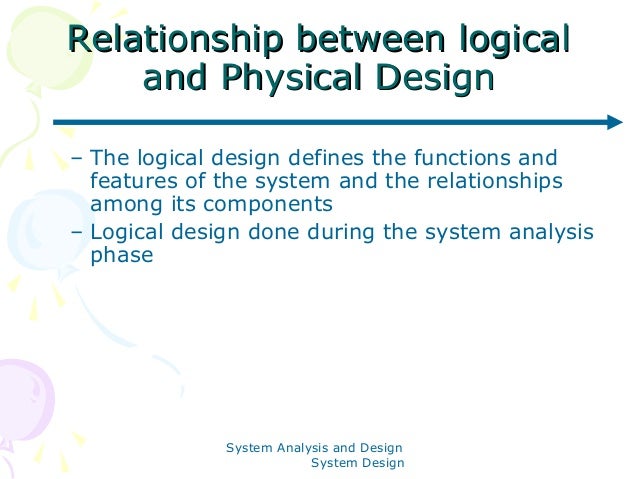 Relationship between logical and Physical Design

– The logical design defines the functions and features of the system and the relationships among its components

– Logical design done during the system analysis phase

System Analysis and Design
System Design